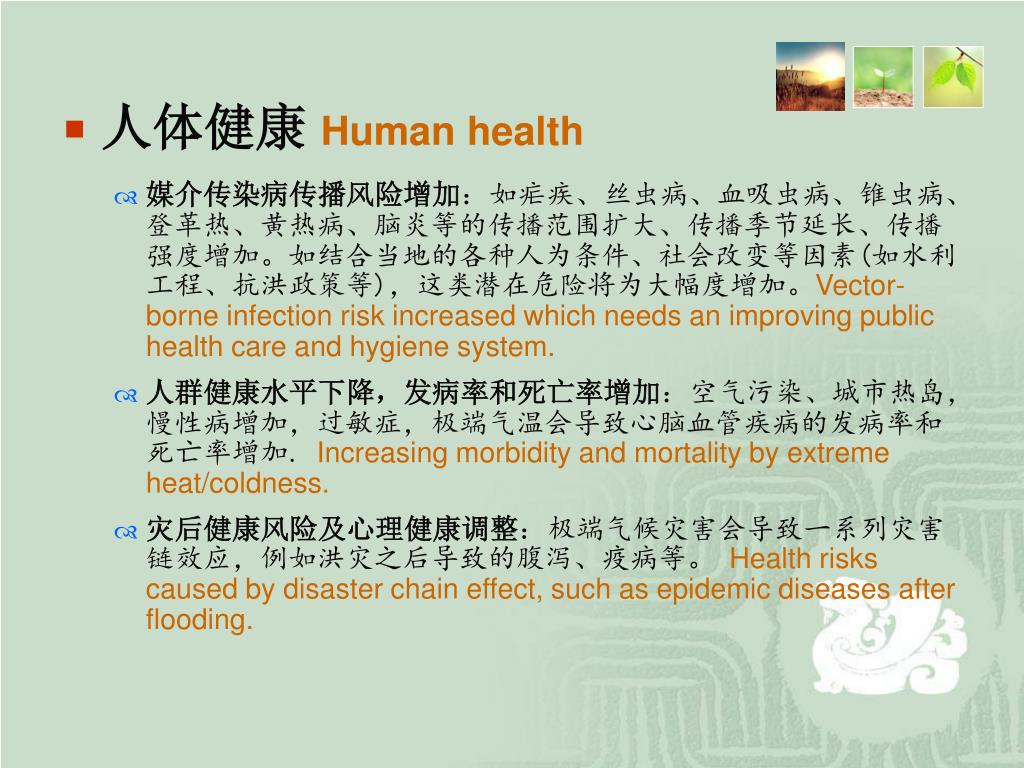 人体健康 Human health

媒介传染病传播风险增加：如疟疾、丝虫病、血吸虫病、锥虫病、登革热、黄热病、脑炎等的传播范围扩大、传播季节延长、传播强度增加。如结合当地的各种人为条件、社会改变等因素(如水利工程、抗洪政策等)，这类潜在危险将为大幅度增加。Vector-borne infection risk increased which needs an improving public health care and hygiene system.

人群健康水平下降，发病率和死亡率增加：空气污染、城市热岛，慢性病增加，过敏症，极端气温会导致心脑血管疾病的发病率和死亡率增加. Increasing morbidity and mortality by extreme heat/coldness.

灾后健康风险及心理健康调整：极端气候灾害会导致一系列灾害链效应，例如洪灾之后导致的腹泻、疫病等。 Health risks caused by disaster chain effect, such as epidemic diseases after flooding.